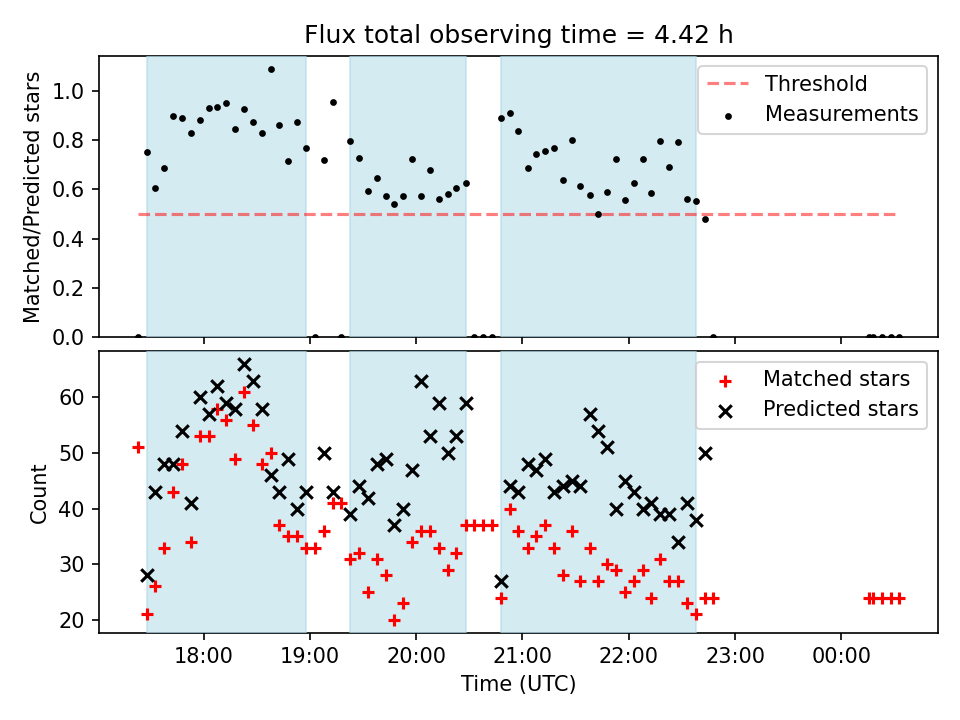 Flux total observing time = 4.42 h

Matched/Predicted stars

1.0
0.8
0.6
0.4
0.2
0.0

Threshold
Measurements

Count

60
50
40
30
20

Matched stars
Predicted stars

18:00
19:00
20:00
21:00
22:00
23:00
00:00

Time (UTC)